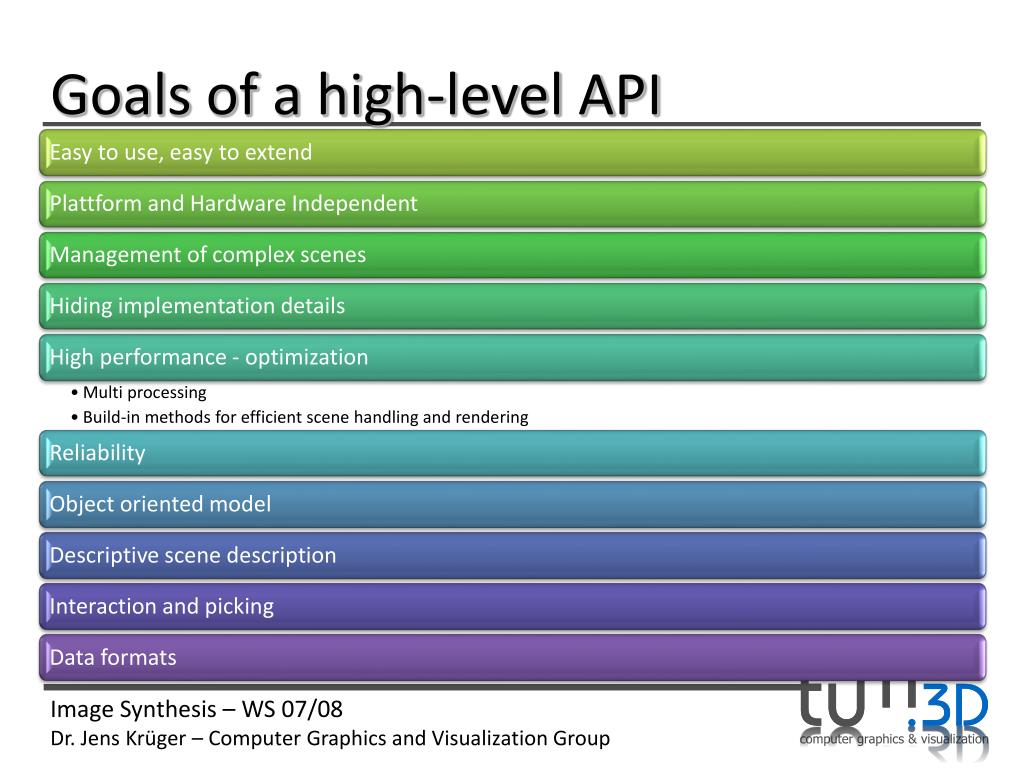 Goals of a high-level API

Easy to use, easy to extend

Plattform and Hardware Independent

Management of complex scenes

Hiding implementation details

High performance - optimization

• Multi processing
• Build-in methods for efficient scene handling and rendering

Reliability

Object oriented model

Descriptive scene description

Interaction and picking

Data formats

Image Synthesis – WS 07/08
Dr. Jens Krüger – Computer Graphics and Visualization Group

tum3D
computer graphics & visualization